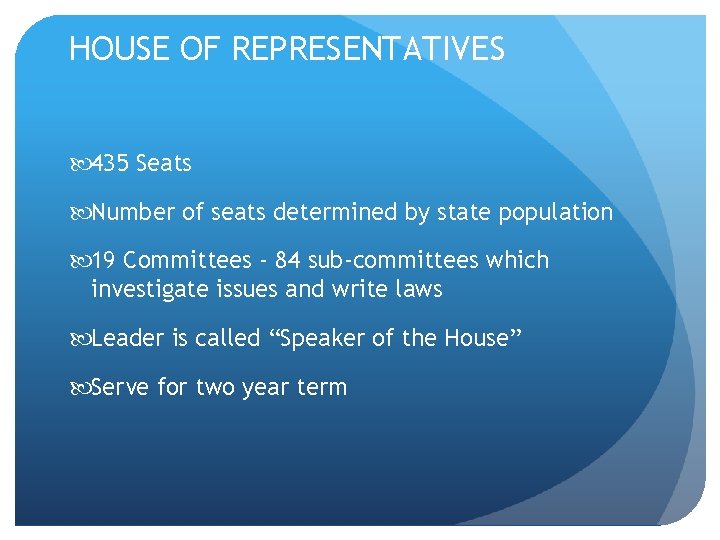 HOUSE OF REPRESENTATIVES

435 Seats

Number of seats determined by state population

19 Committees - 84 sub-committees which investigate issues and write laws

Leader is called “Speaker of the House”

Serve for two year term